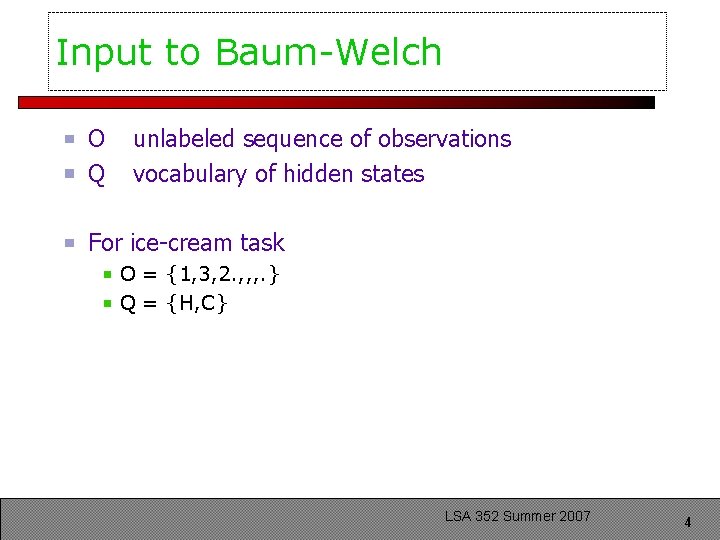 Input to Baum-Welch

- O unlabeled sequence of observations
- Q vocabulary of hidden states

- For ice-cream task
  - O = {1,3,2.,,,.}
  - Q = {H,C}

LSA 352 Summer 2007

4